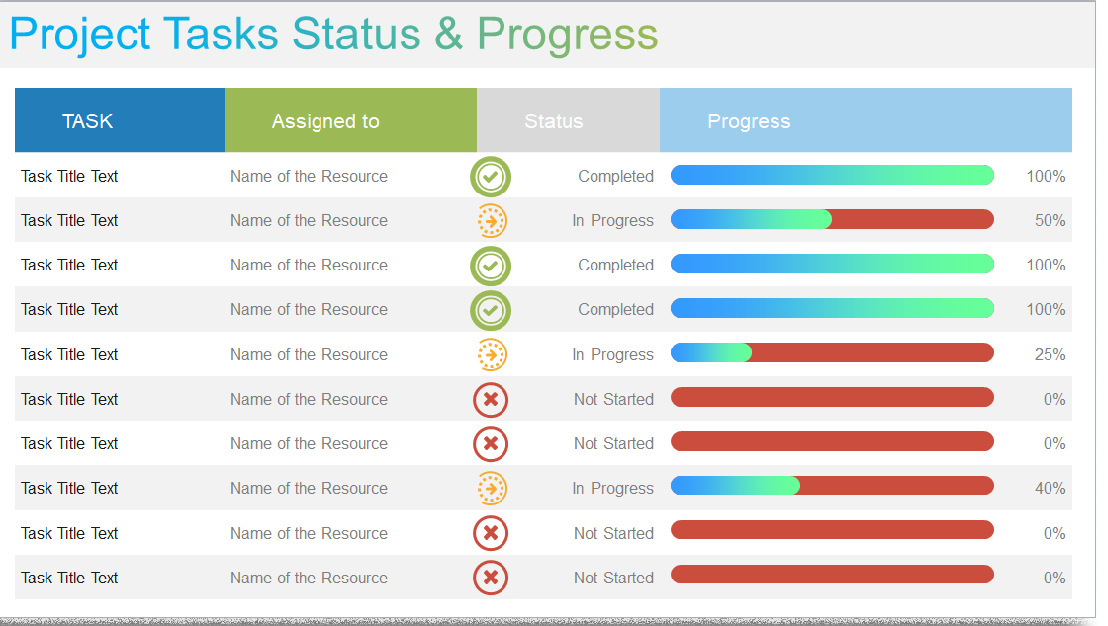 Project Tasks Status & Progress

| TASK | Assigned to | Status | Progress |
|---|---|---|---|
| Task Title Text | Name of the Resource | Completed | 100% |
| Task Title Text | Name of the Resource | In Progress | 50% |
| Task Title Text | Name of the Resource | Completed | 100% |
| Task Title Text | Name of the Resource | Completed | 100% |
| Task Title Text | Name of the Resource | In Progress | 25% |
| Task Title Text | Name of the Resource | Not Started | 0% |
| Task Title Text | Name of the Resource | Not Started | 0% |
| Task Title Text | Name of the Resource | In Progress | 40% |
| Task Title Text | Name of the Resource | Not Started | 0% |
| Task Title Text | Name of the Resource | Not Started | 0% |